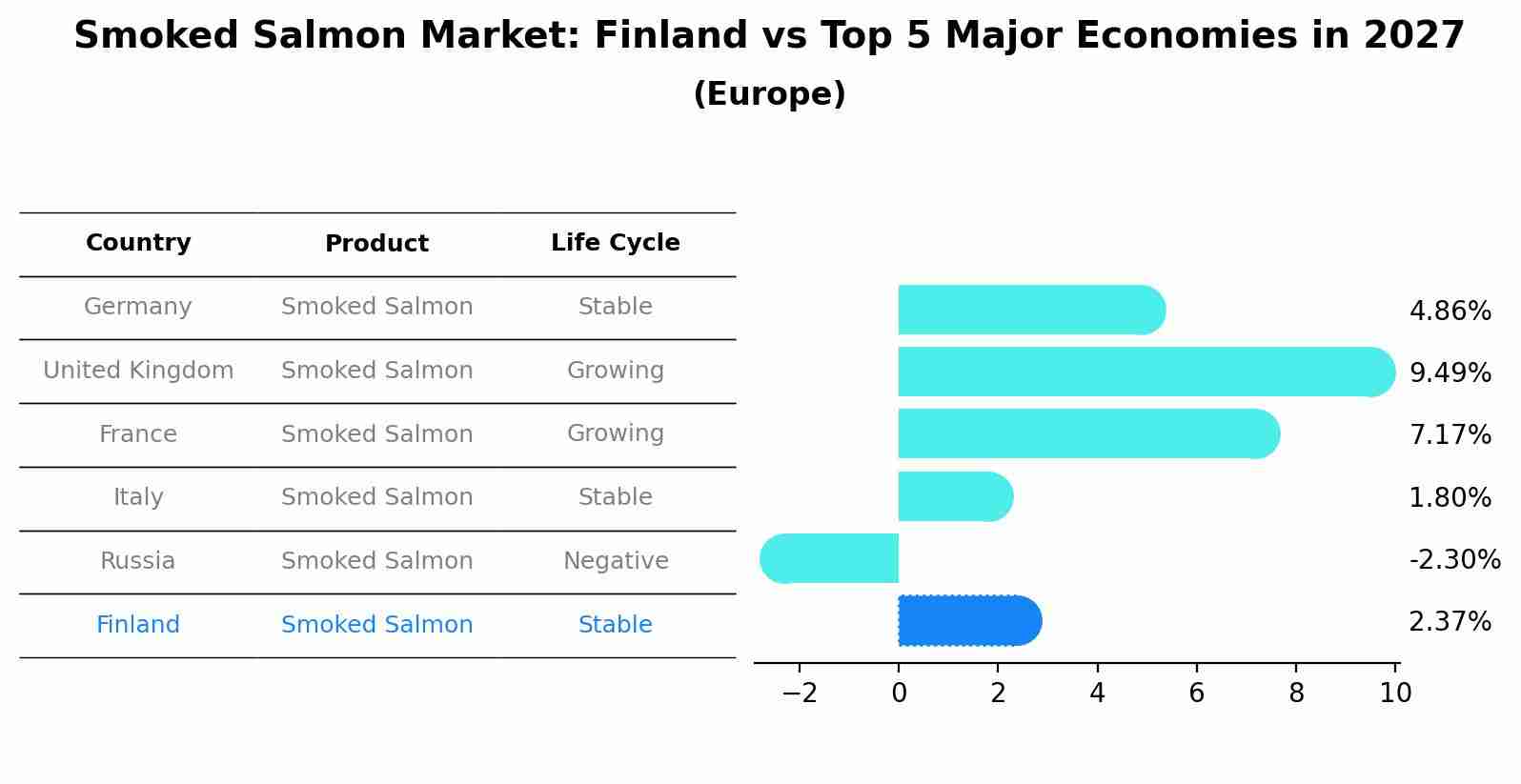 Smoked Salmon Market: Finland vs Top 5 Major Economies in 2027
(Europe)

| Country | Product | Life Cycle |
|---|---|---|
| Germany | Smoked Salmon | Stable |
| United Kingdom | Smoked Salmon | Growing |
| France | Smoked Salmon | Growing |
| Italy | Smoked Salmon | Stable |
| Russia | Smoked Salmon | Negative |
| Finland | Smoked Salmon | Stable |

4.86%
9.49%
7.17%
1.80%
-2.30%
2.37%

−2 0 2 4 6 8 10